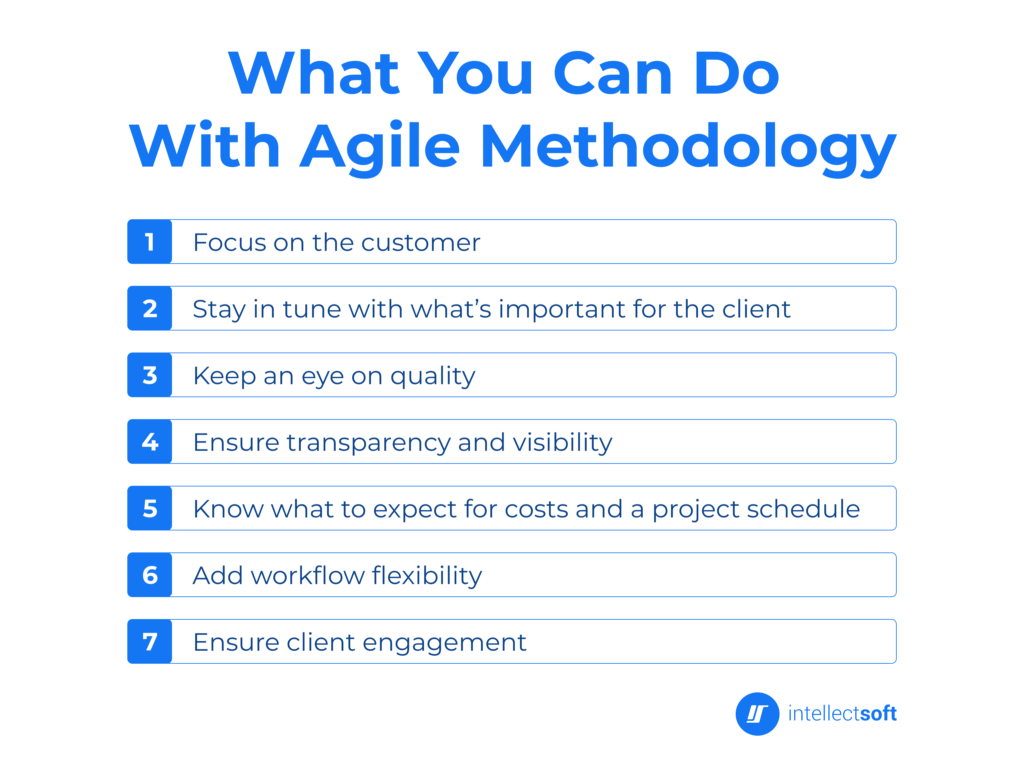 What You Can Do With Agile Methodology

1 Focus on the customer

2 Stay in tune with what's important for the client

3 Keep an eye on quality

4 Ensure transparency and visibility

5 Know what to expect for costs and a project schedule

6 Add workflow flexibility

7 Ensure client engagement

intellectsoft